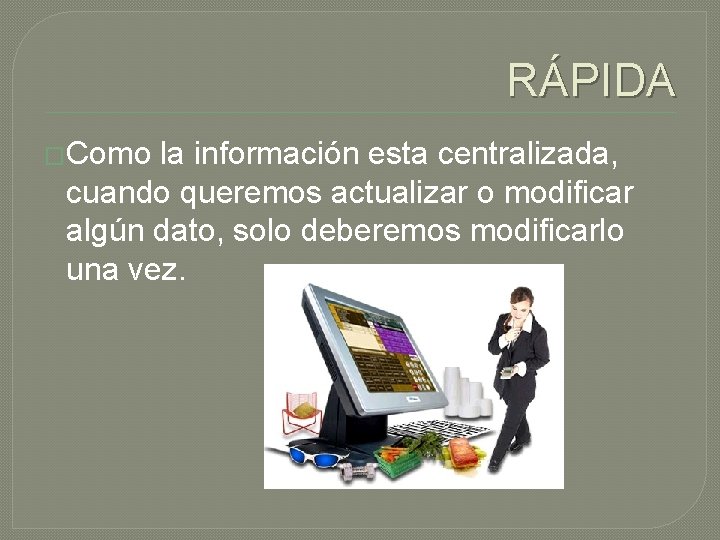 RÁPIDA

Como la información esta centralizada, cuando queremos actualizar o modificar algún dato, solo deberemos modificarlo una vez.